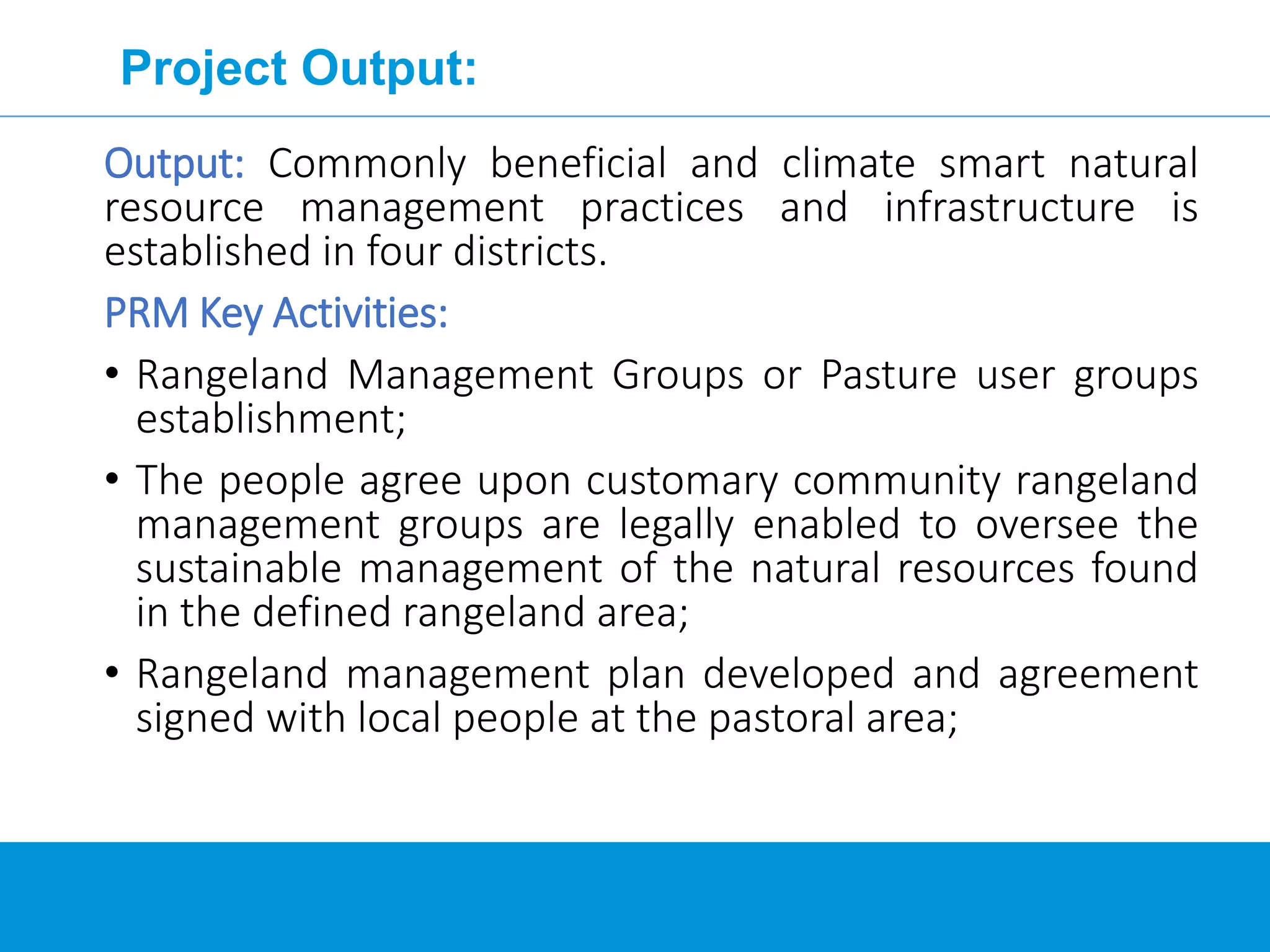 Project Output:

Output: Commonly beneficial and climate smart natural resource management practices and infrastructure is established in four districts.

PRM Key Activities:

• Rangeland Management Groups or Pasture user groups establishment;

• The people agree upon customary community rangeland management groups are legally enabled to oversee the sustainable management of the natural resources found in the defined rangeland area;

• Rangeland management plan developed and agreement signed with local people at the pastoral area;